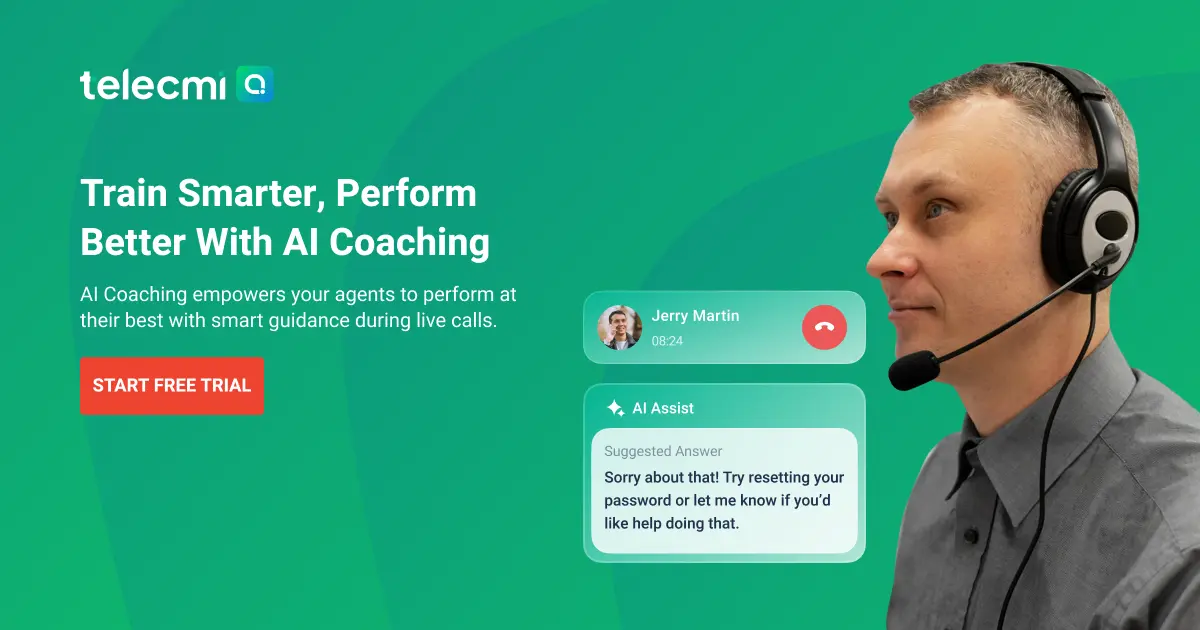 telecmi

Train Smarter, Perform Better With AI Coaching

AI Coaching empowers your agents to perform at their best with smart guidance during live calls.

START FREE TRIAL

Jerry Martin
08:24

AI Assist

Suggested Answer
Sorry about that! Try resetting your password or let me know if you'd like help doing that.